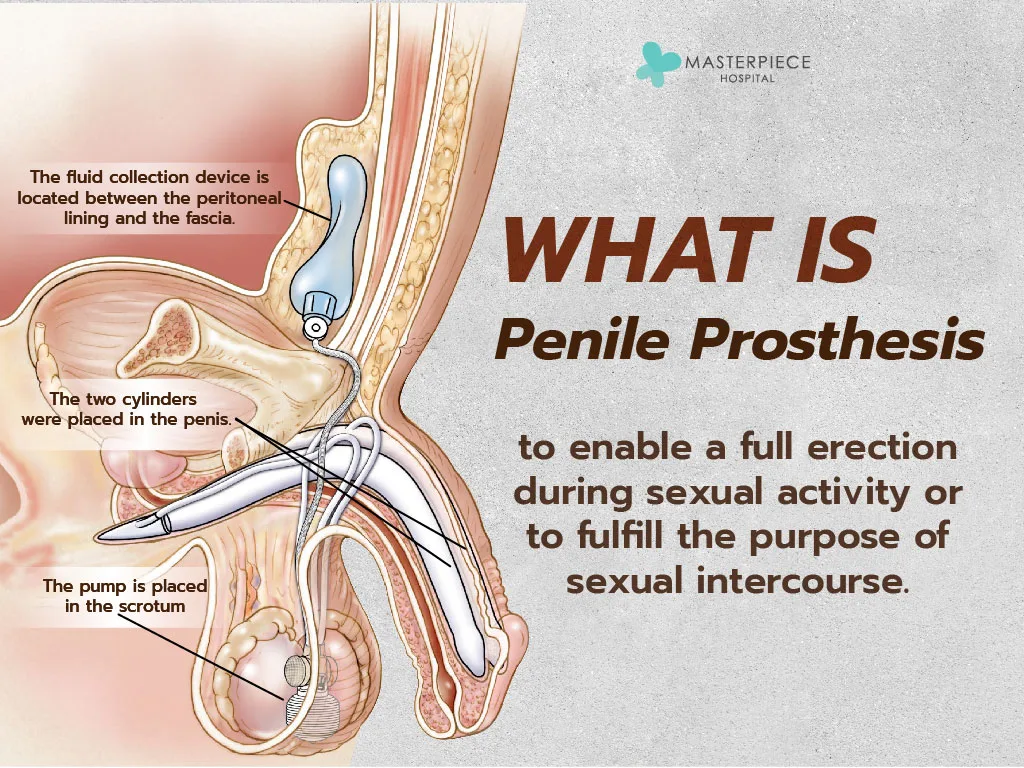 MASTERPIECE
HOSPITAL

The fluid collection device is located between the peritoneal lining and the fascia.

The two cylinders were placed in the penis.

The pump is placed in the scrotum

WHAT IS
Penile Prosthesis

to enable a full erection during sexual activity or to fulfill the purpose of sexual intercourse.